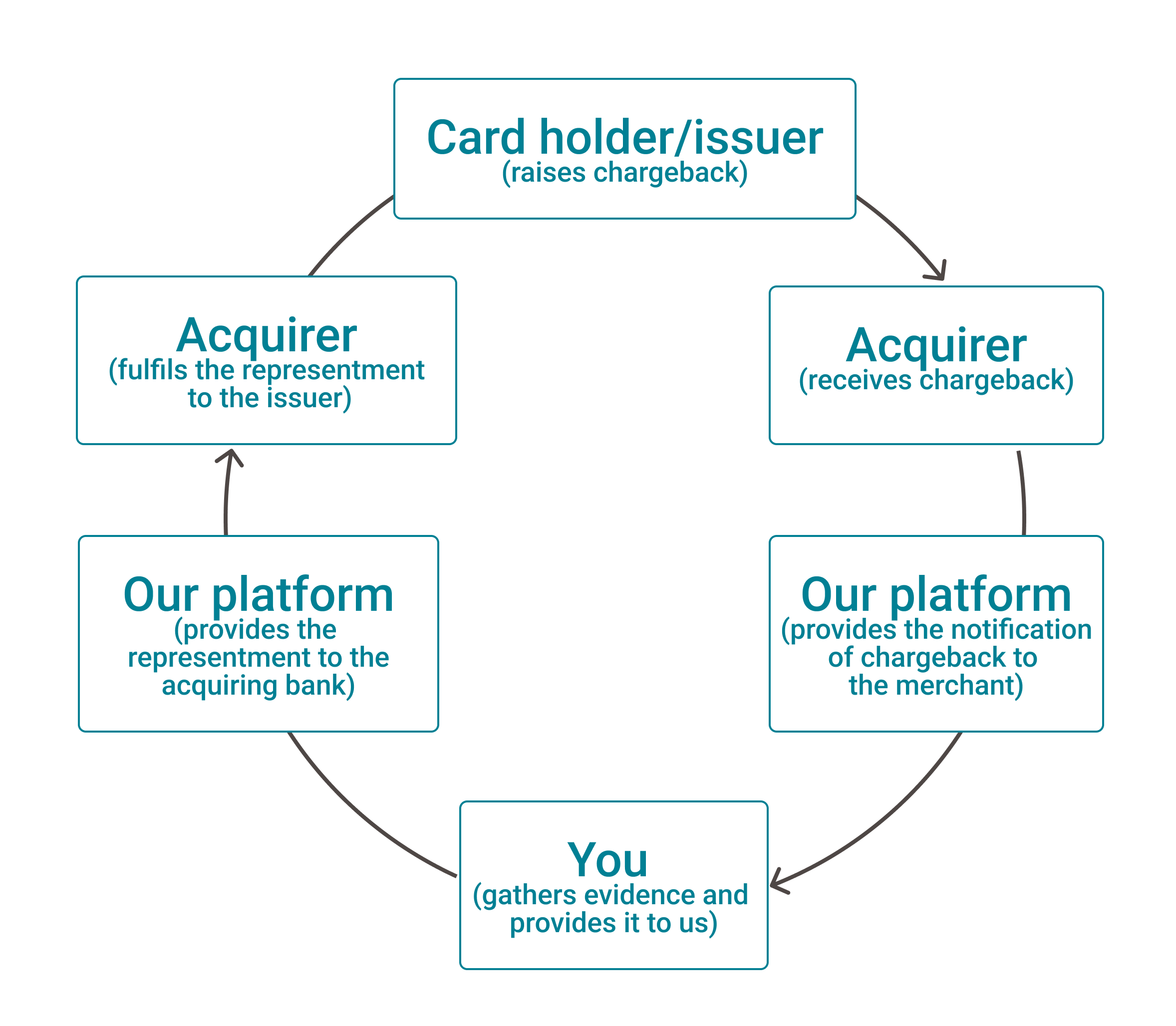 Card holder/issuer
(raises chargeback)

Acquirer
(receives chargeback)

Our platform
(provides the notification of chargeback to the merchant)

You
(gathers evidence and provides it to us)

Our platform
(provides the representment to the acquiring bank)

Acquirer
(fulfils the representment to the issuer)